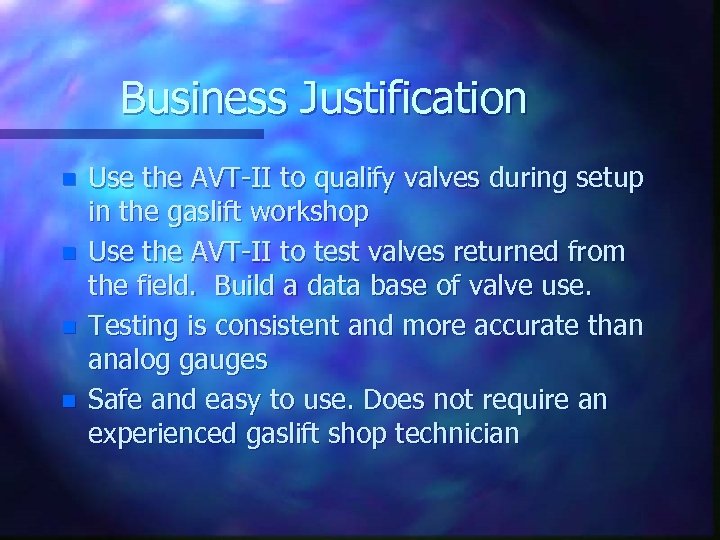 Business Justification

- Use the AVT-II to qualify valves during setup in the gaslift workshop
- Use the AVT-II to test valves returned from the field. Build a data base of valve use.
- Testing is consistent and more accurate than analog gauges
- Safe and easy to use. Does not require an experienced gaslift shop technician